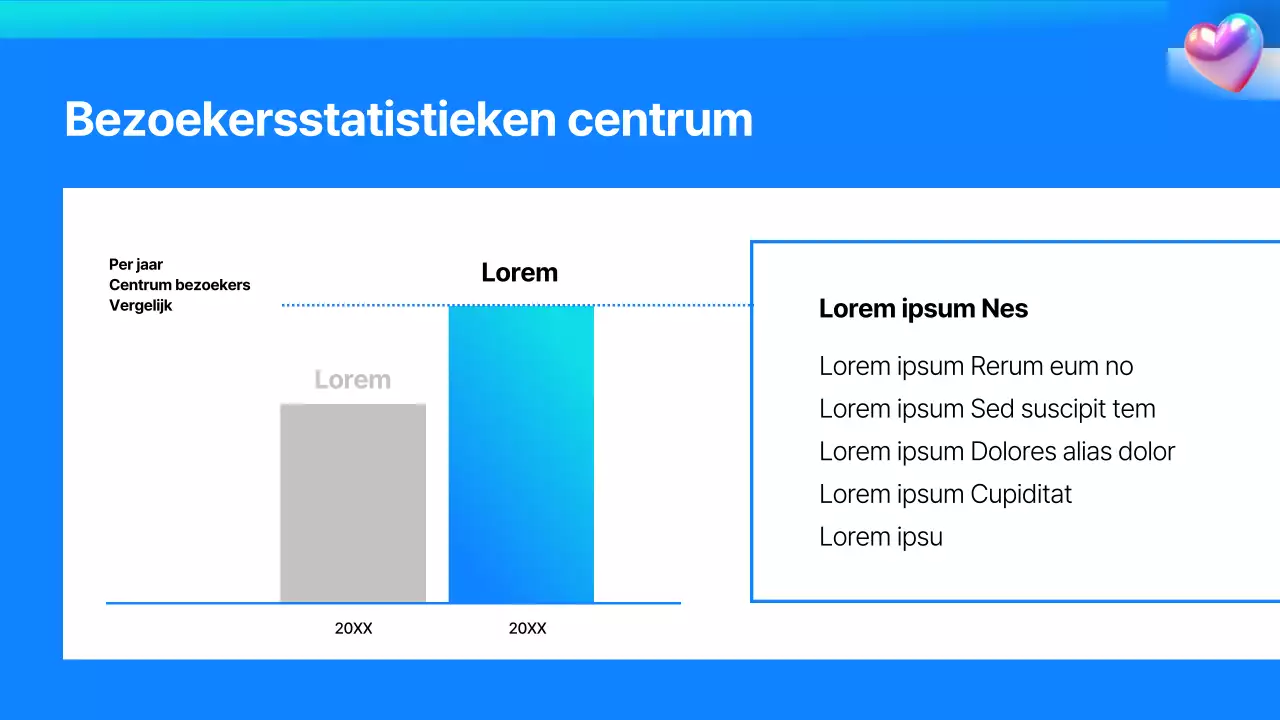 Bezoekersstatistieken centrum

Per jaar
Centrum bezoekers
Vergelijk

Lorem

Lorem

20XX

20XX

Lorem ipsum Nes

Lorem ipsum Rerum eum no
Lorem ipsum Sed suscipit tem
Lorem ipsum Dolores alias dolor
Lorem ipsum Cupiditat
Lorem ipsu